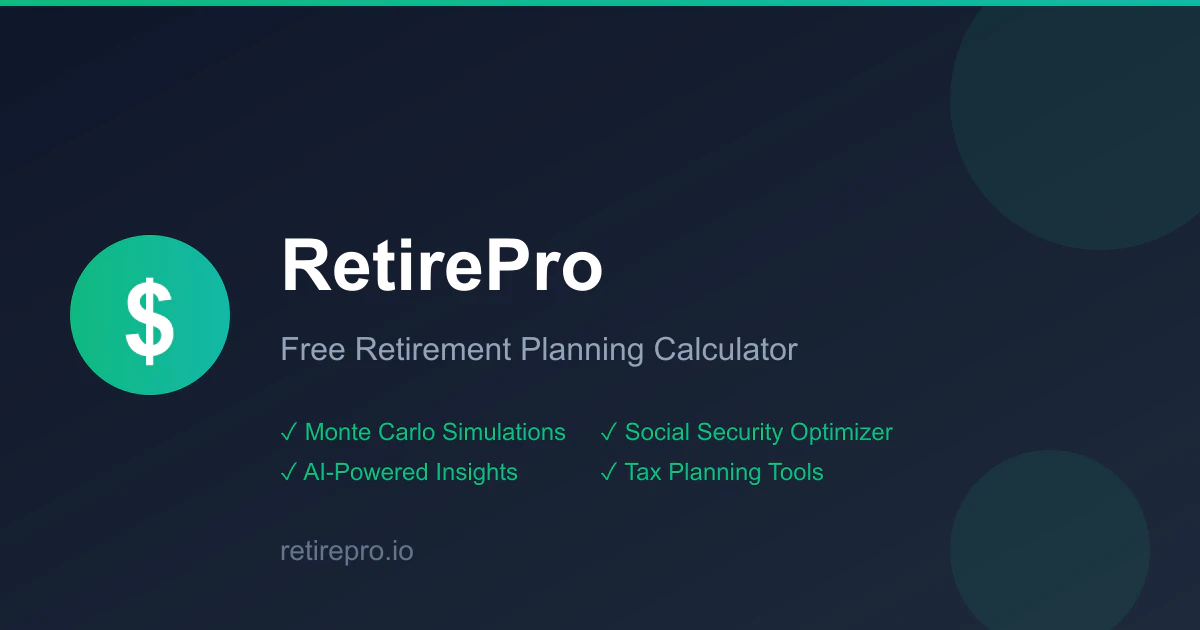 $

RetirePro

Free Retirement Planning Calculator

✓ Monte Carlo Simulations
✓ AI-Powered Insights

✓ Social Security Optimizer
✓ Tax Planning Tools

retirepro.io